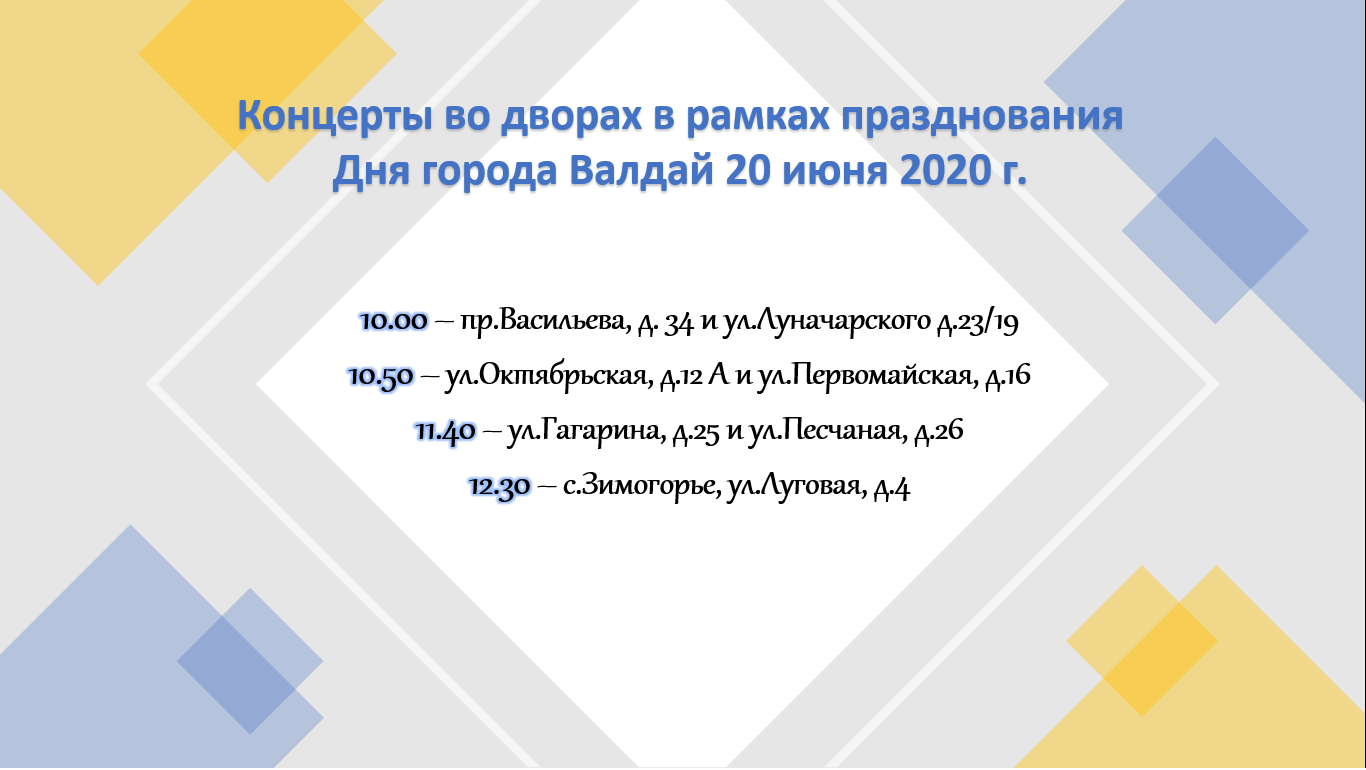 Концерты во дворах в рамках празднования Дня города Валдай 20 июня 2020 г.

10.00 – пр.Васильева, д. 34 и ул.Луначарского д.23/19

10.50 – ул.Октябрьская, д.12 А и ул.Первомайская, д.16

11.40 – ул.Гагарина, д.25 и ул.Песчаная, д.26

12.30 – с.Зимогорье, ул.Луговая, д.4